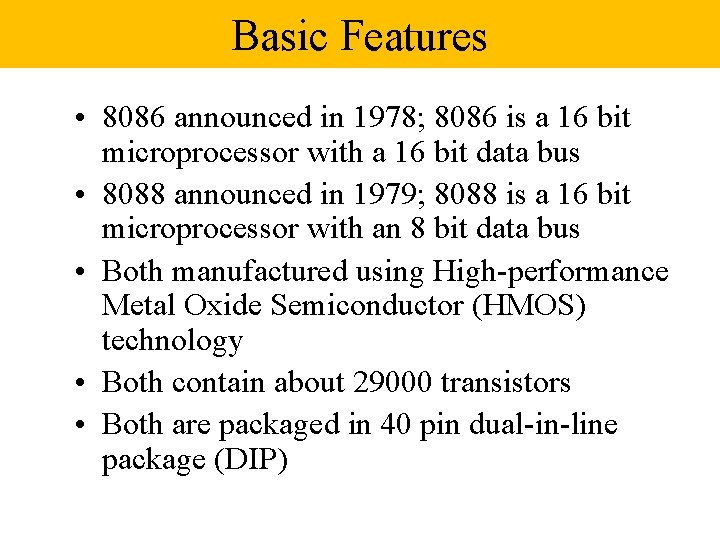 Basic Features

• 8086 announced in 1978; 8086 is a 16 bit microprocessor with a 16 bit data bus
• 8088 announced in 1979; 8088 is a 16 bit microprocessor with an 8 bit data bus
• Both manufactured using High-performance Metal Oxide Semiconductor (HMOS) technology
• Both contain about 29000 transistors
• Both are packaged in 40 pin dual-in-line package (DIP)